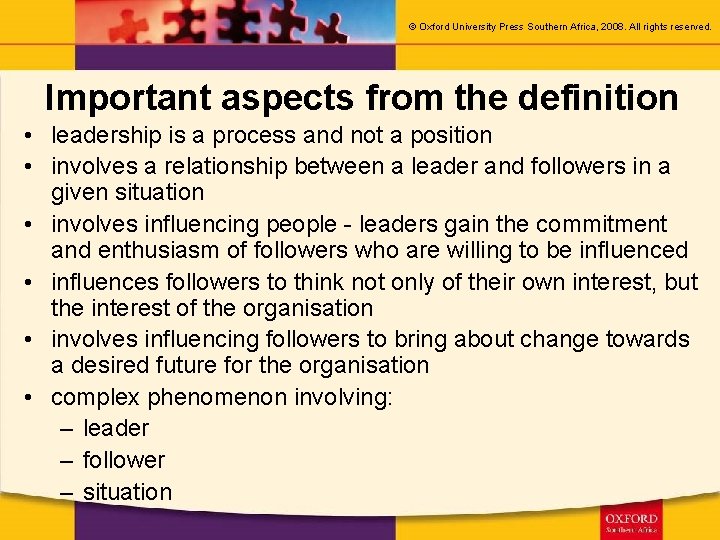 © Oxford University Press Southern Africa, 2008. All rights reserved.

Important aspects from the definition

• leadership is a process and not a position
• involves a relationship between a leader and followers in a given situation
• involves influencing people - leaders gain the commitment and enthusiasm of followers who are willing to be influenced
• influences followers to think not only of their own interest, but the interest of the organisation
• involves influencing followers to bring about change towards a desired future for the organisation
• complex phenomenon involving:
– leader
– follower
– situation

OXFORD
Southern Africa